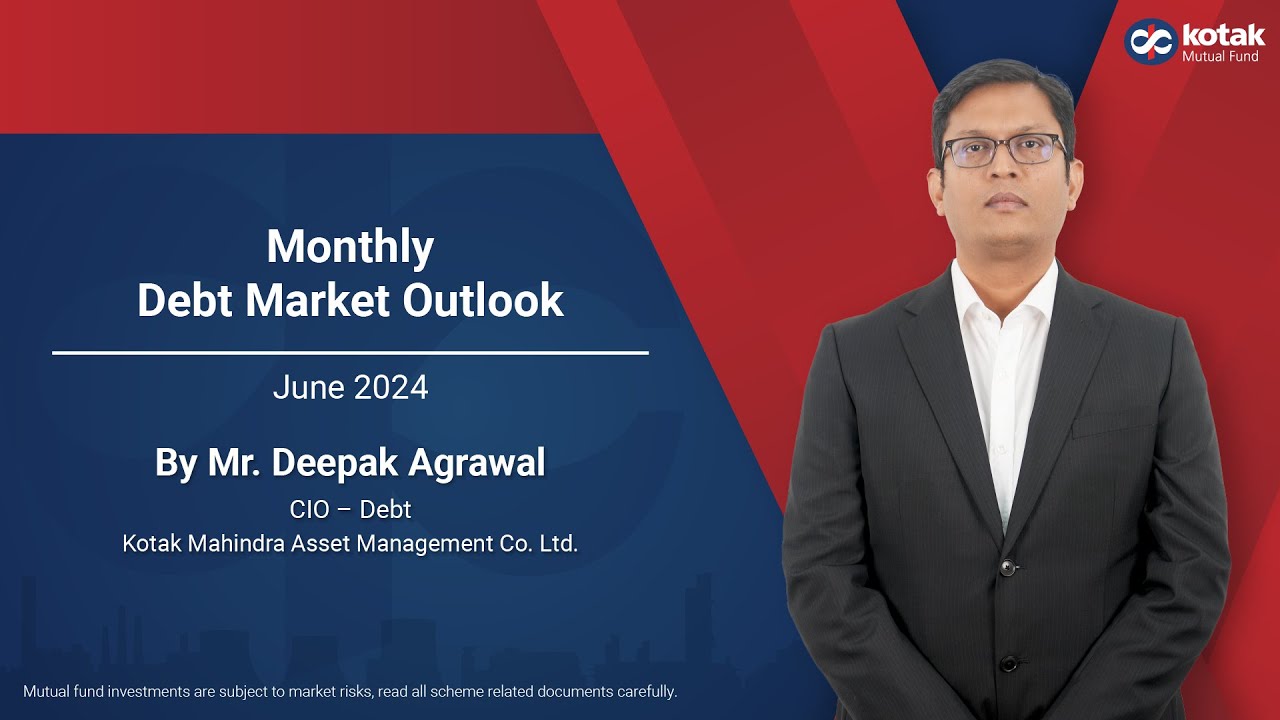 kotak
Mutual Fund

Monthly
Debt Market Outlook

June 2024

By Mr. Deepak Agrawal
CIO – Debt
Kotak Mahindra Asset Management Co. Ltd.

Mutual fund investments are subject to market risks, read all scheme related documents carefully.